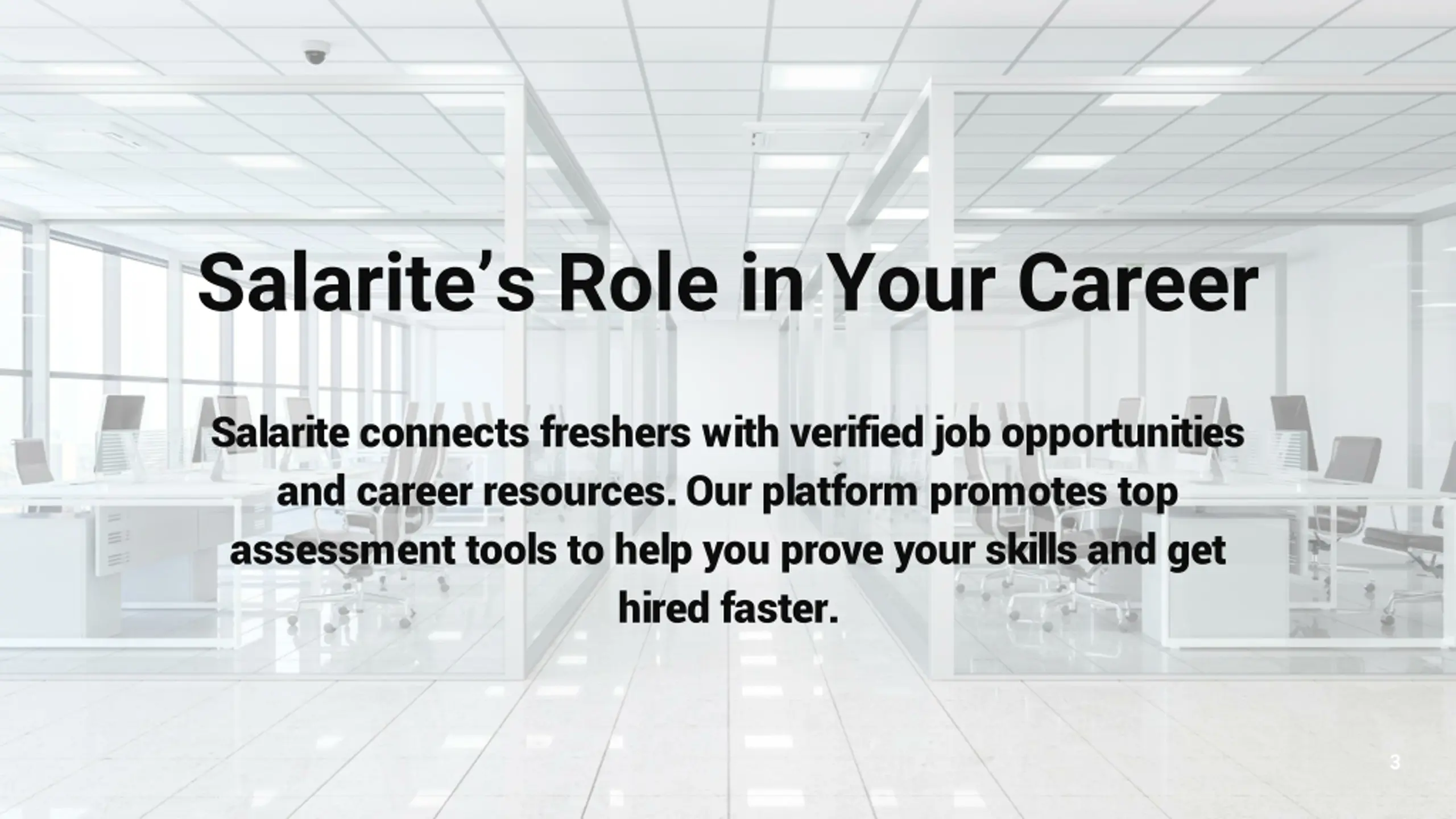 Salarite’s Role in Your Career

Salarite connects freshers with verified job opportunities and career resources. Our platform promotes top assessment tools to help you prove your skills and get hired faster.

3